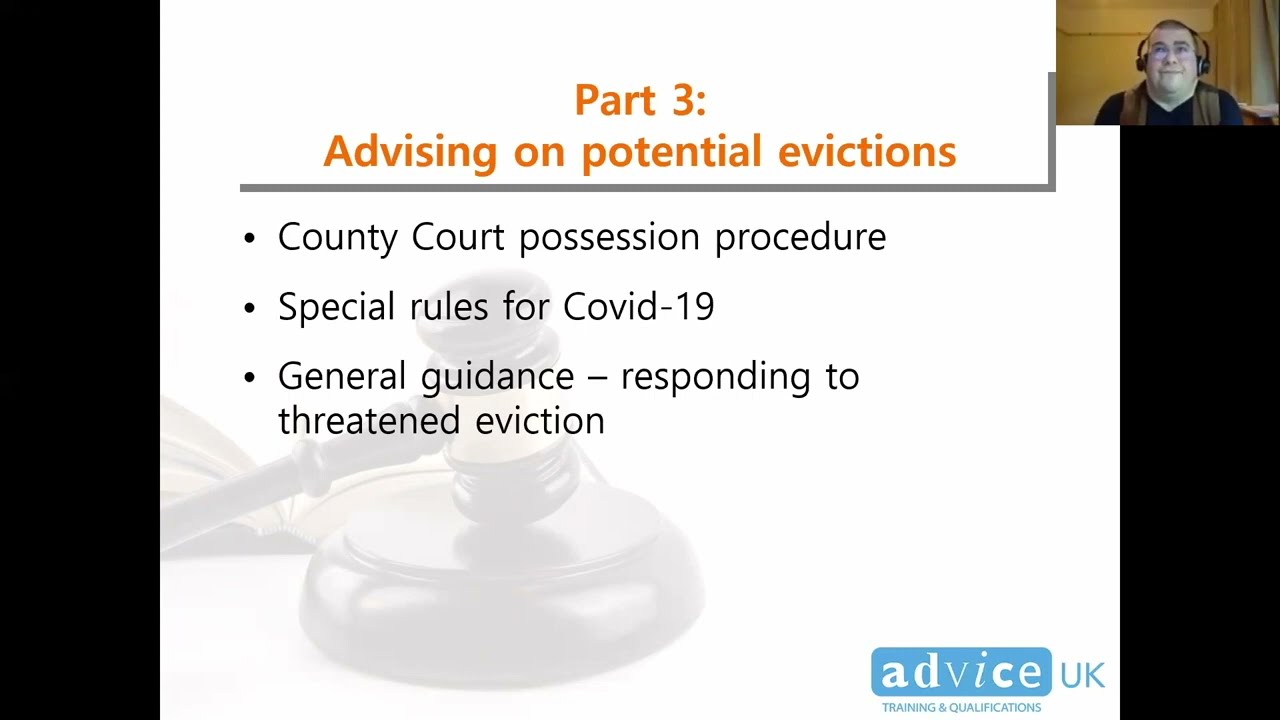 Part 3:
Advising on potential evictions

• County Court possession procedure

• Special rules for Covid-19

• General guidance – responding to threatened eviction

advice UK
TRAINING & QUALIFICATIONS